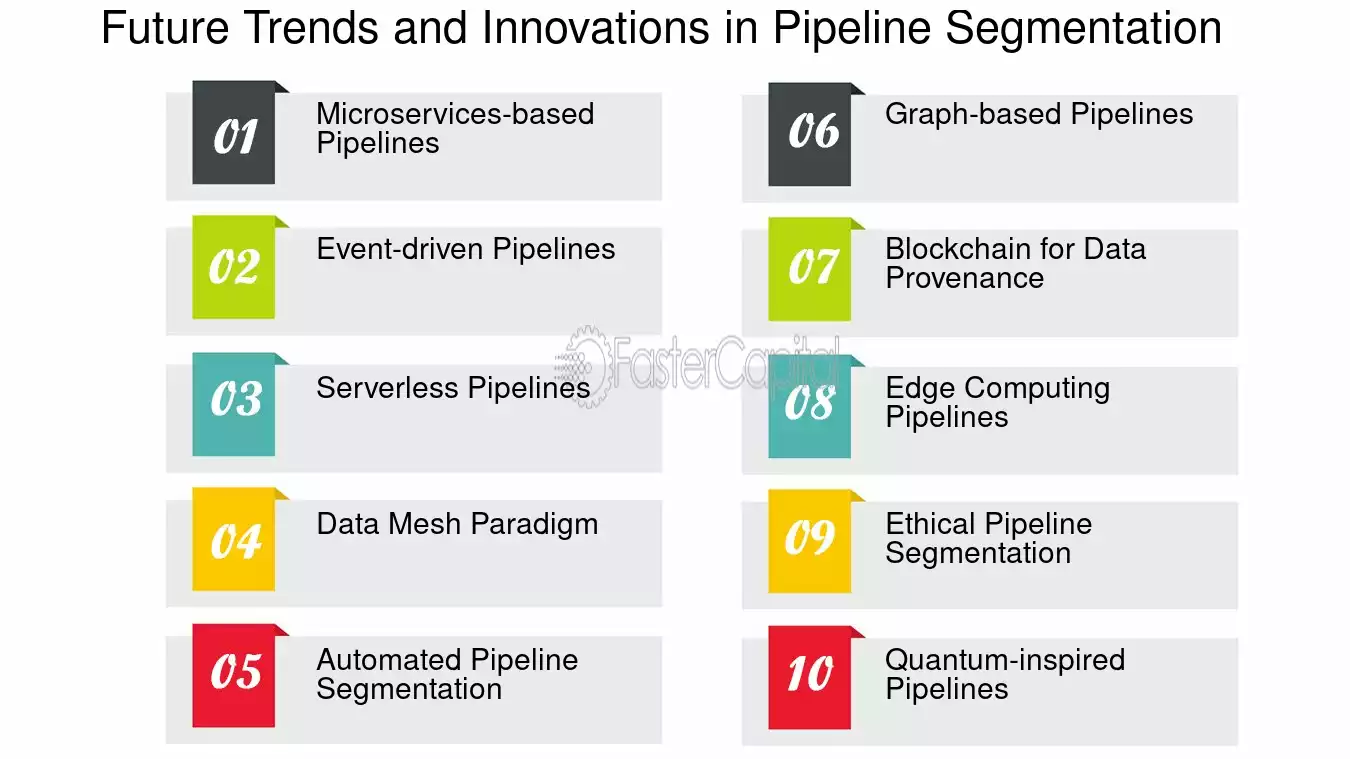 Future Trends and Innovations in Pipeline Segmentation

01 Microservices-based Pipelines

02 Event-driven Pipelines

03 Serverless Pipelines

04 Data Mesh Paradigm

05 Automated Pipeline Segmentation

06 Graph-based Pipelines

07 Blockchain for Data Provenance

08 Edge Computing Pipelines

09 Ethical Pipeline Segmentation

10 Quantum-inspired Pipelines

FasterCapital